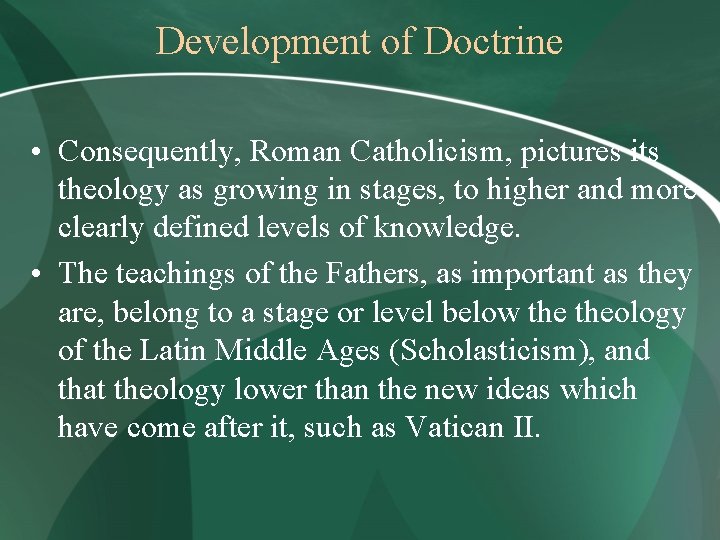 Development of Doctrine

• Consequently, Roman Catholicism, pictures its theology as growing in stages, to higher and more clearly defined levels of knowledge.

• The teachings of the Fathers, as important as they are, belong to a stage or level below the theology of the Latin Middle Ages (Scholasticism), and that theology lower than the new ideas which have come after it, such as Vatican II.